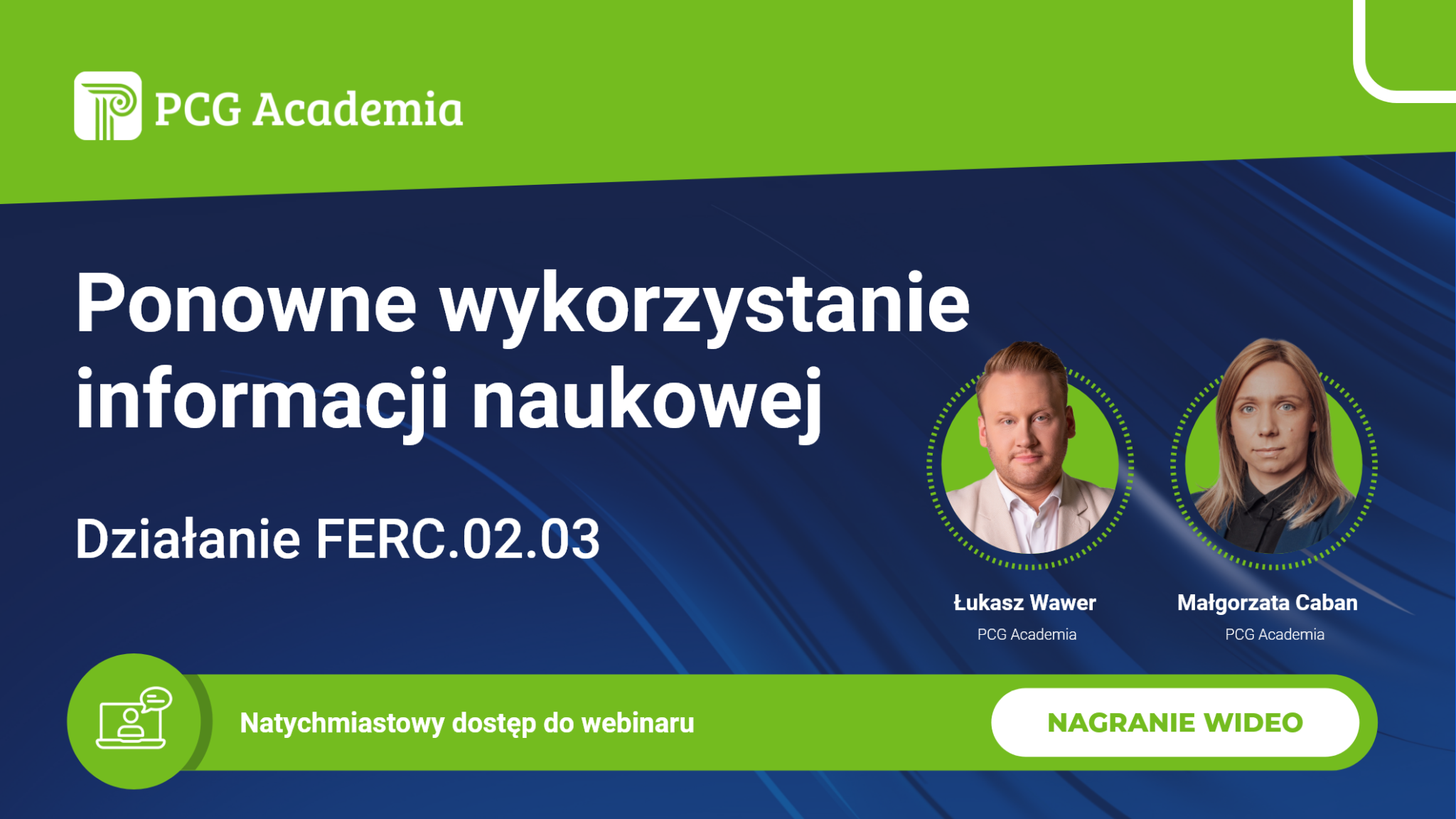 PCG Academia

Ponowne wykorzystanie informacji naukowej

Działanie FERC.02.03

Łukasz Wawer
PCG Academia

Małgorzata Caban
PCG Academia

Natychmiastowy dostęp do webinaru

NAGRANIE WIDEO